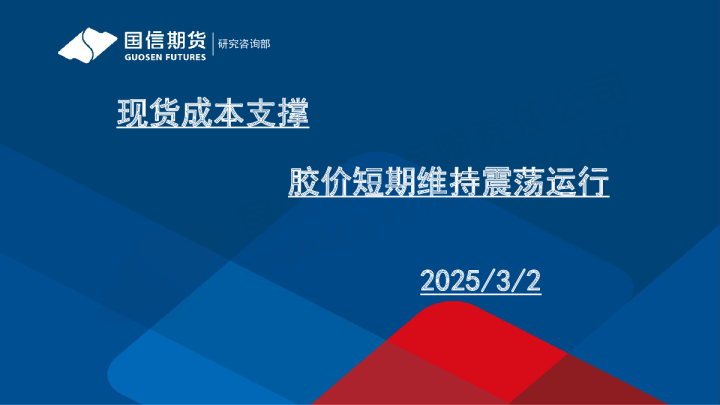 国信期货
GUOSEN FUTURES
研究咨询部

现货成本支撑

胶价短期维持震荡运行

2025/3/2